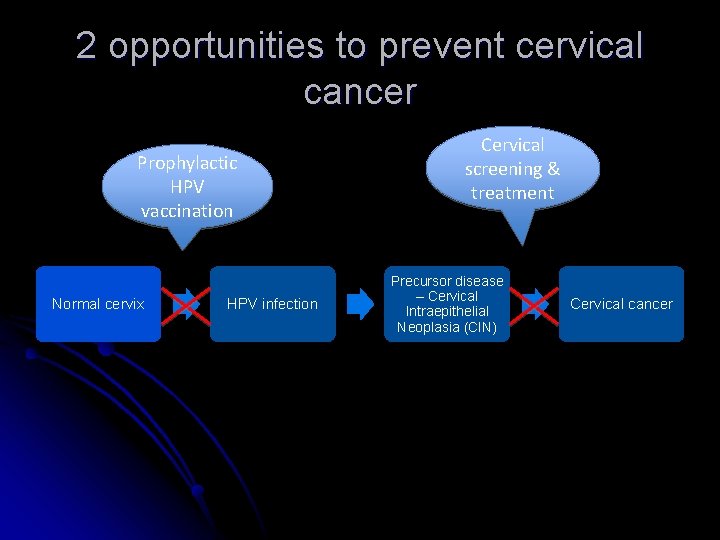 2 opportunities to prevent cervical cancer

Prophylactic HPV vaccination

Cervical screening & treatment

Normal cervix

HPV infection

Precursor disease – Cervical Intraepithelial Neoplasia (CIN)

Cervical cancer